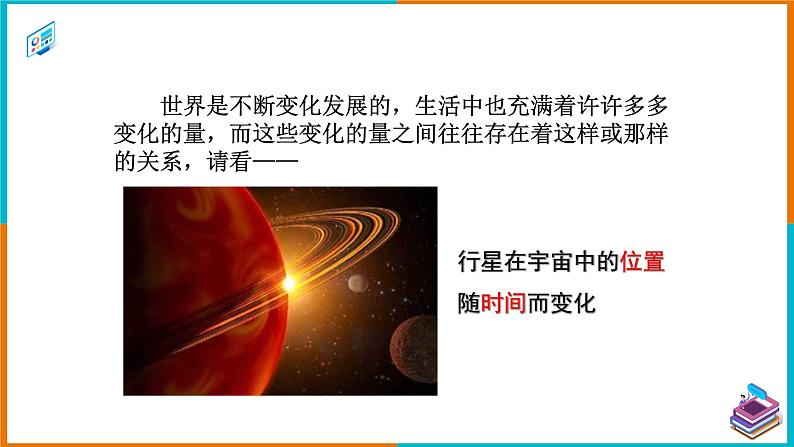 世界是不断变化发展的，生活中也充满着许许多多变化的量，而这些变化的量之间往往存在着这样或那样的关系，请看——

行星在宇宙中的位置随时间而变化